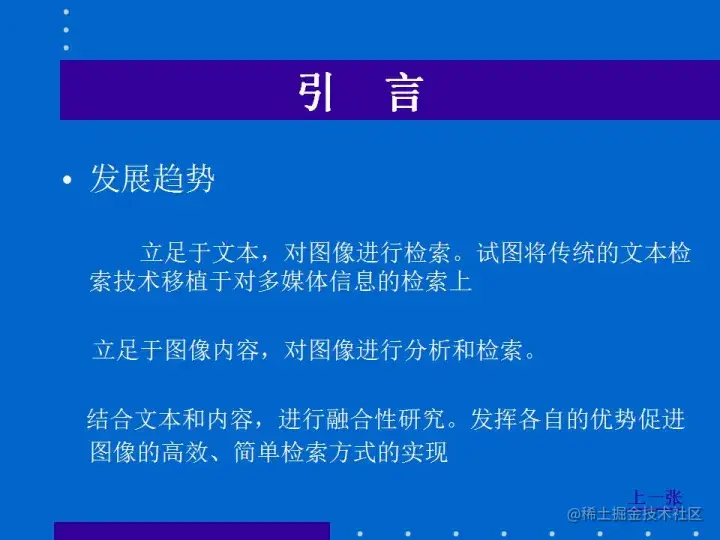 引　言

• 发展趋势

立足于文本，对图像进行检索。试图将传统的文本检索技术移植于对多媒体信息的检索上

立足于图像内容，对图像进行分析和检索。

结合文本和内容，进行融合性研究。发挥各自的优势促进图像的高效、简单检索方式的实现

上一张

@稀土掘金技术社区